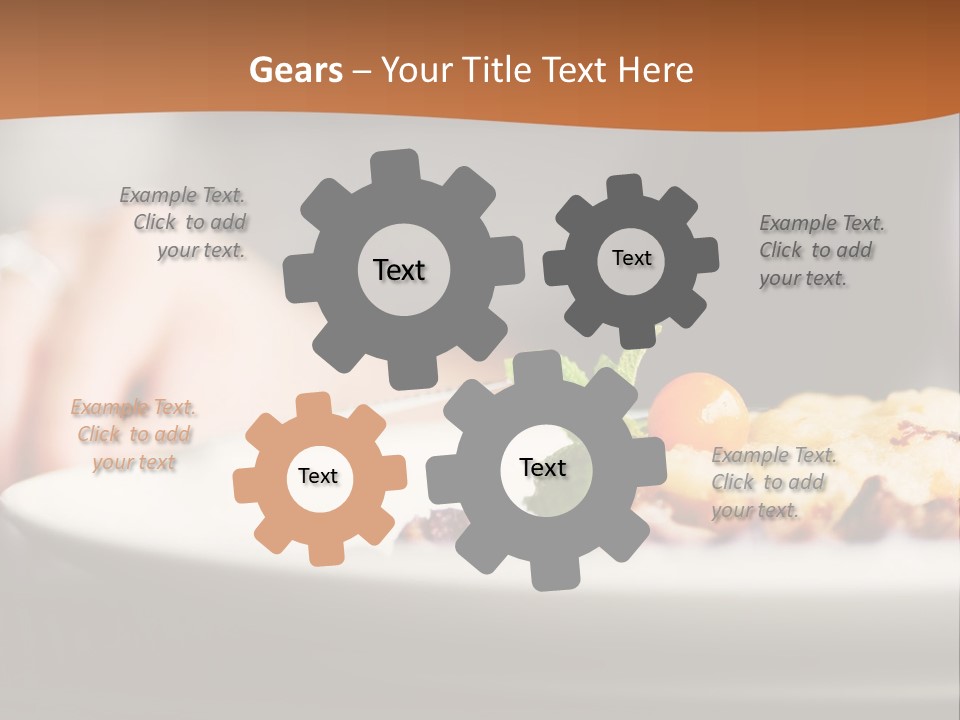 Gears – Your Title Text Here

Example Text. Click to add your text.

Text

Text

Example Text. Click to add your text.

Example Text. Click to add your text

Text

Text

Example Text. Click to add your text.